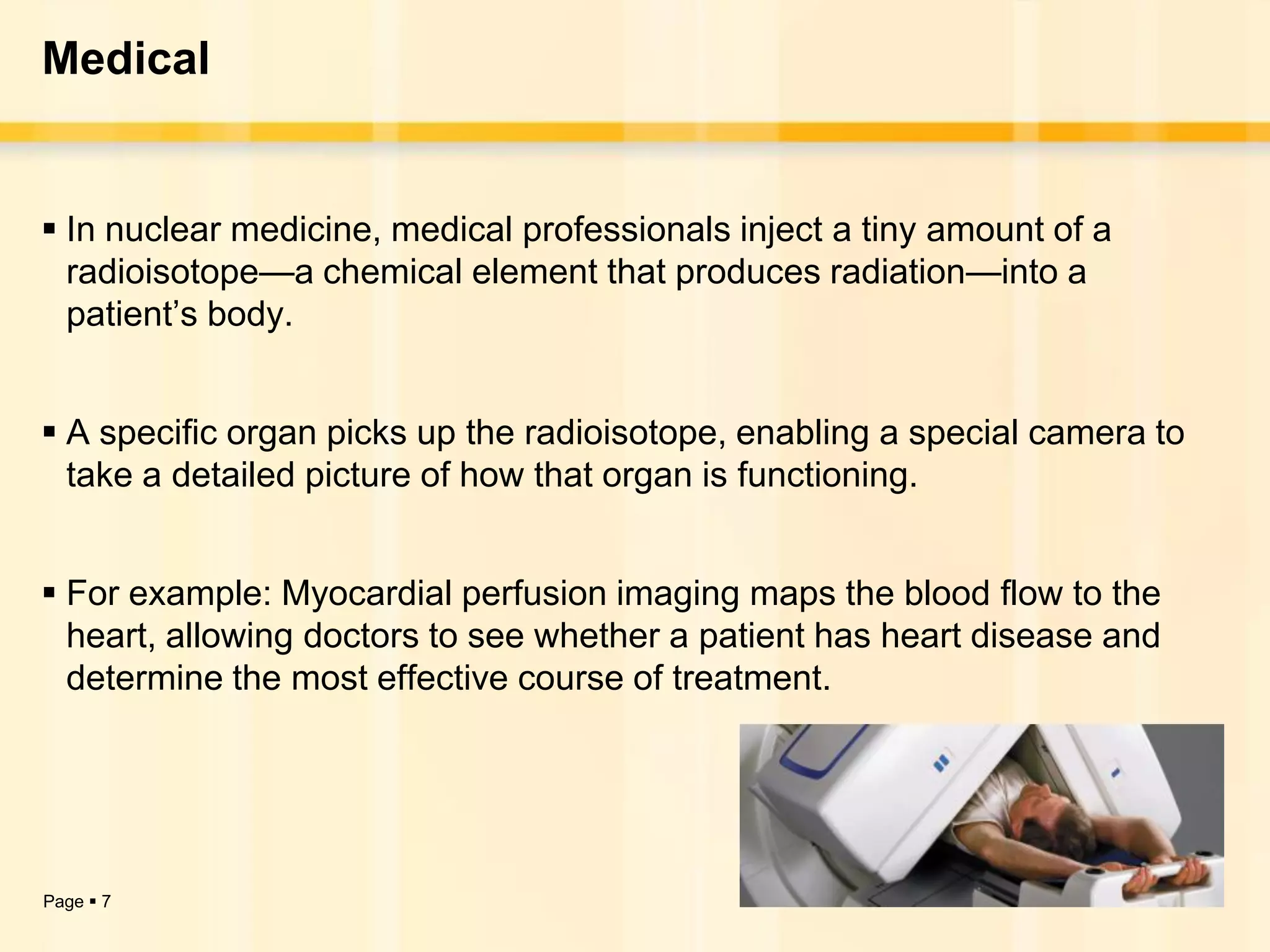 Medical

▪ In nuclear medicine, medical professionals inject a tiny amount of a radioisotope—a chemical element that produces radiation—into a patient’s body.

▪ A specific organ picks up the radioisotope, enabling a special camera to take a detailed picture of how that organ is functioning.

▪ For example: Myocardial perfusion imaging maps the blood flow to the heart, allowing doctors to see whether a patient has heart disease and determine the most effective course of treatment.

Page ▪ 7